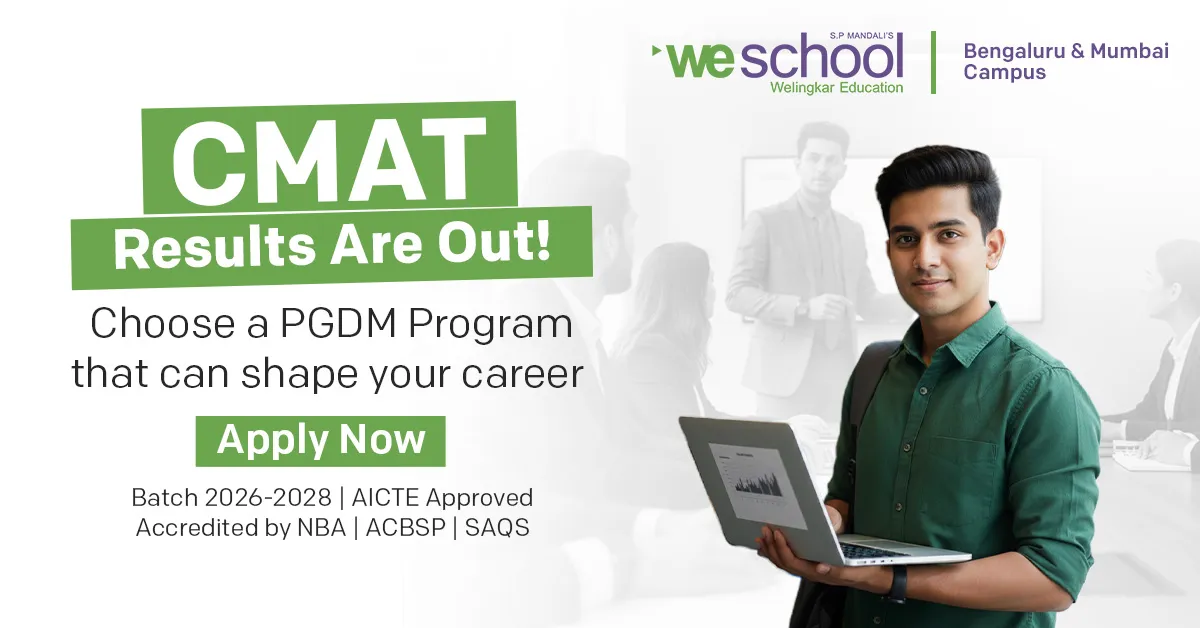 S.P MANDALI'S
weschool
Welingkar Education

Bengaluru & Mumbai Campus

CMAT
Results Are Out!

Choose a PGDM Program that can shape your career

Apply Now

Batch 2026-2028 | AICTE Approved
Accredited by NBA | ACBSP | SAQS